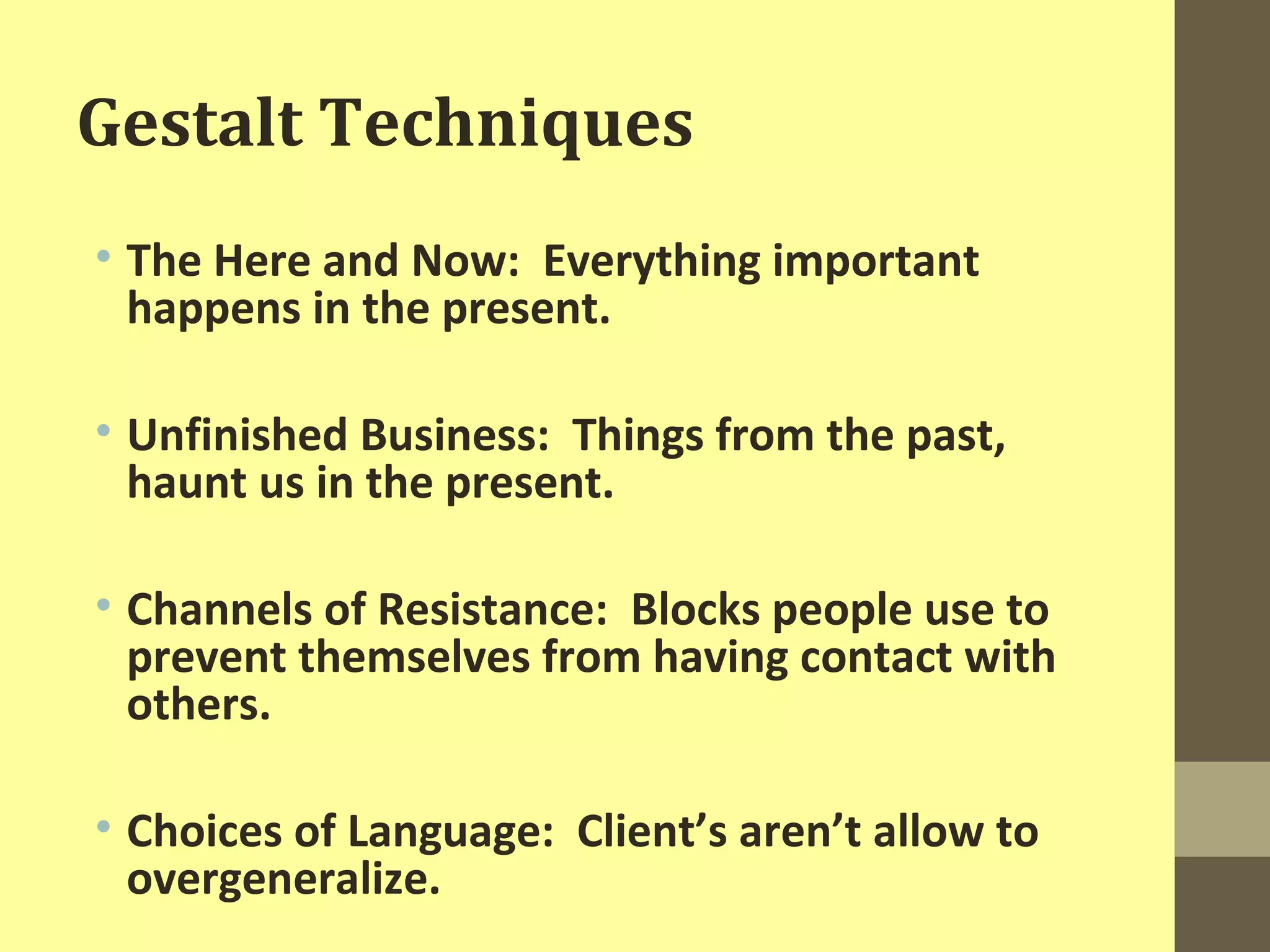 Gestalt Techniques

• The Here and Now:  Everything important happens in the present.

• Unfinished Business:  Things from the past, haunt us in the present.

• Channels of Resistance:  Blocks people use to prevent themselves from having contact with others.

• Choices of Language:  Client’s aren’t allow to overgeneralize.